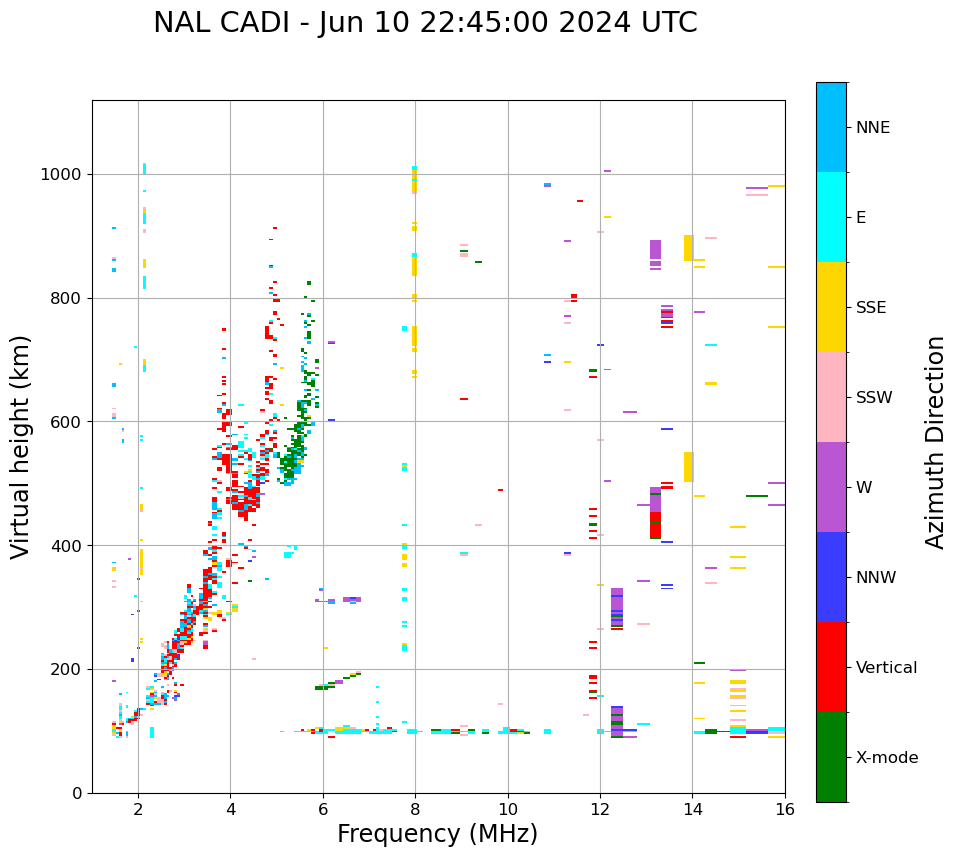 NAL CADI - Jun 10 22:45:00 2024 UTC

Virtual height (km)

1000
800
600
400
200
0

2
4
6
8
10
12
14
16

Frequency (MHz)

NNE
E
SSE
SSW
W
NNW
Vertical
X-mode

Azimuth Direction